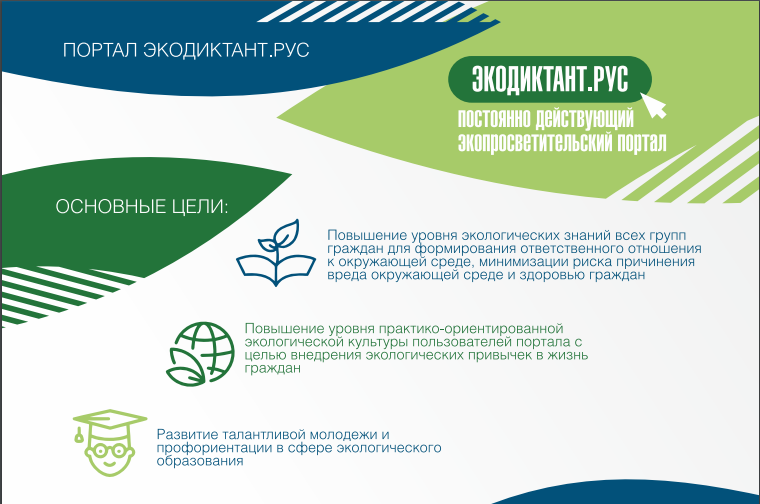 ПОРТАЛ ЭКОДИКТАНТ.РУС

ЭКОДИКТАНТ.РУС

постоянно действующий экопросветительский портал

ОСНОВНЫЕ ЦЕЛИ:

Повышение уровня экологических знаний всех групп граждан для формирования ответственного отношения к окружающей среде, минимизации риска причинения вреда окружающей среде и здоровью граждан

Повышение уровня практико-ориентированной экологической культуры пользователей портала с целью внедрения экологических привычек в жизнь граждан

Развитие талантливой молодежи и профориентации в сфере экологического образования